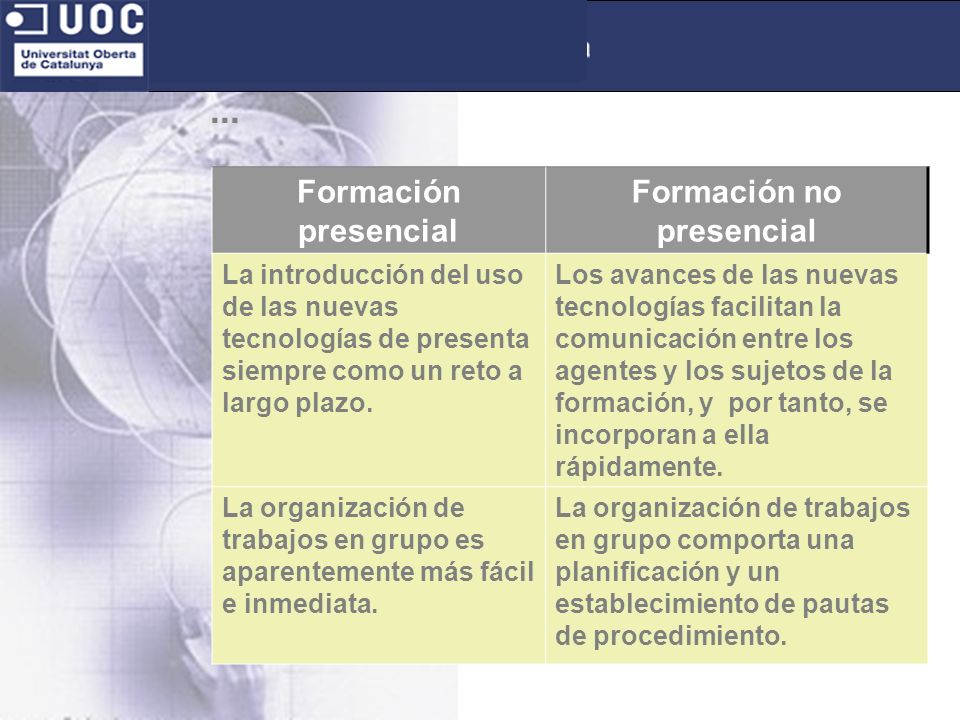 UOC
Universitat Oberta de Catalunya

...

| Formación presencial | Formación no presencial |
|---|---|
| La introducción del uso de las nuevas tecnologías de presenta siempre como un reto a largo plazo. | Los avances de las nuevas tecnologías facilitan la comunicación entre los agentes y los sujetos de la formación, y por tanto, se incorporan a ella rápidamente. |
| La organización de trabajos en grupo es aparentemente más fácil e inmediata. | La organización de trabajos en grupo comporta una planificación y un establecimiento de pautas de procedimiento. |